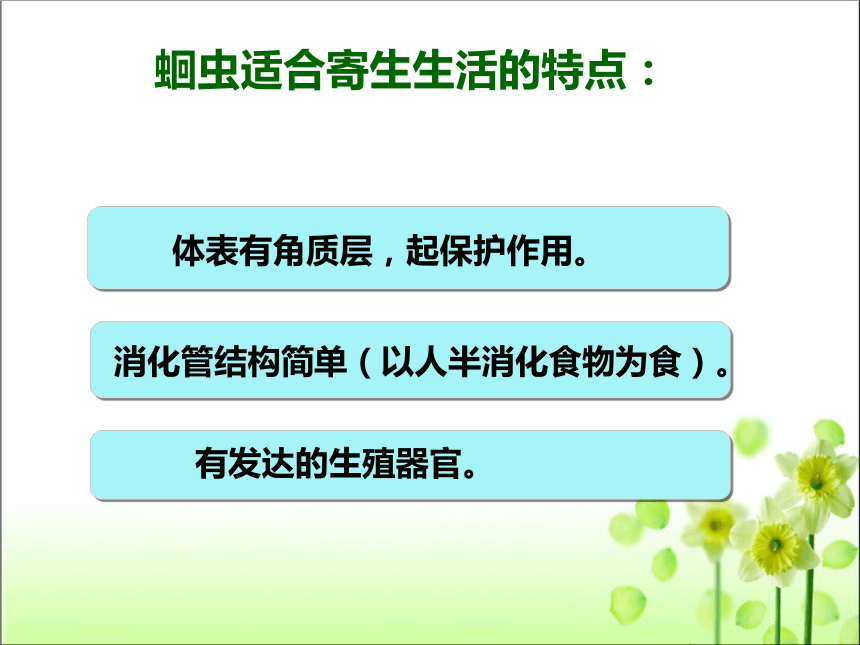 蛔虫适合寄生生活的特点：

体表有角质层，起保护作用。

消化管结构简单（以人半消化食物为食）。

有发达的生殖器官。